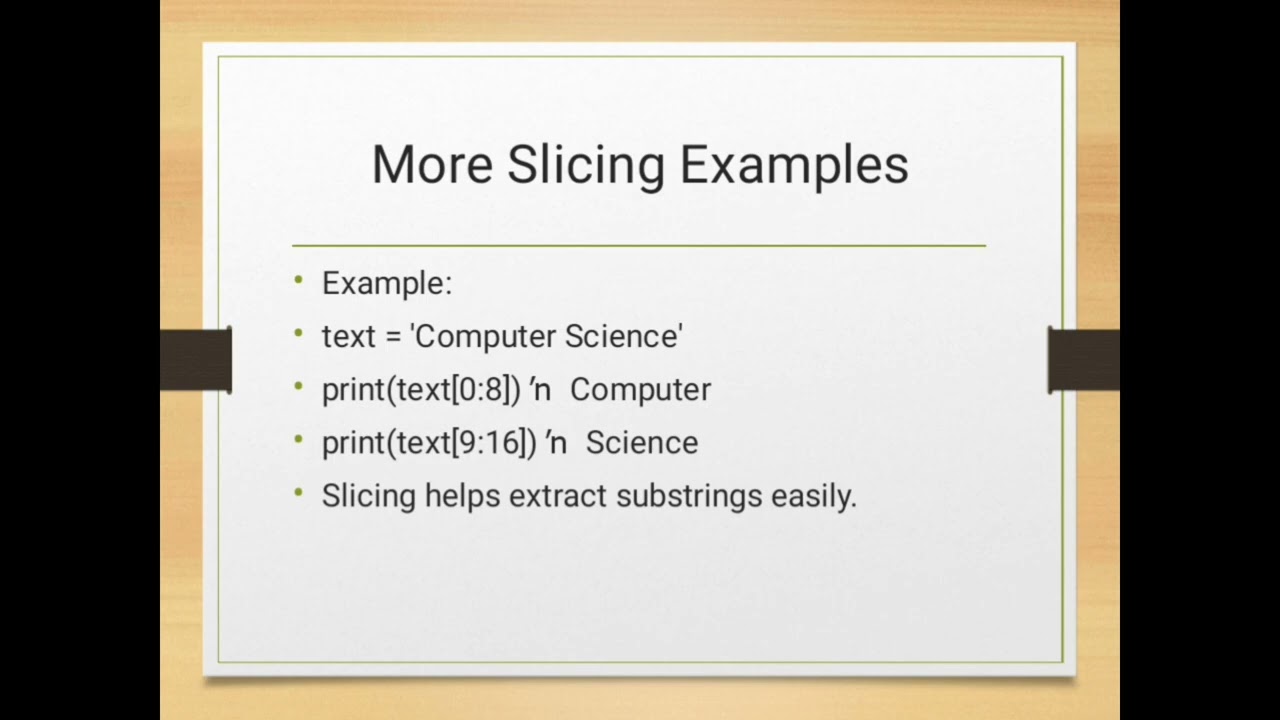 More Slicing Examples

• Example:
• text = 'Computer Science'
• print(text[0:8]) ’n Computer
• print(text[9:16]) ’n Science
• Slicing helps extract substrings easily.